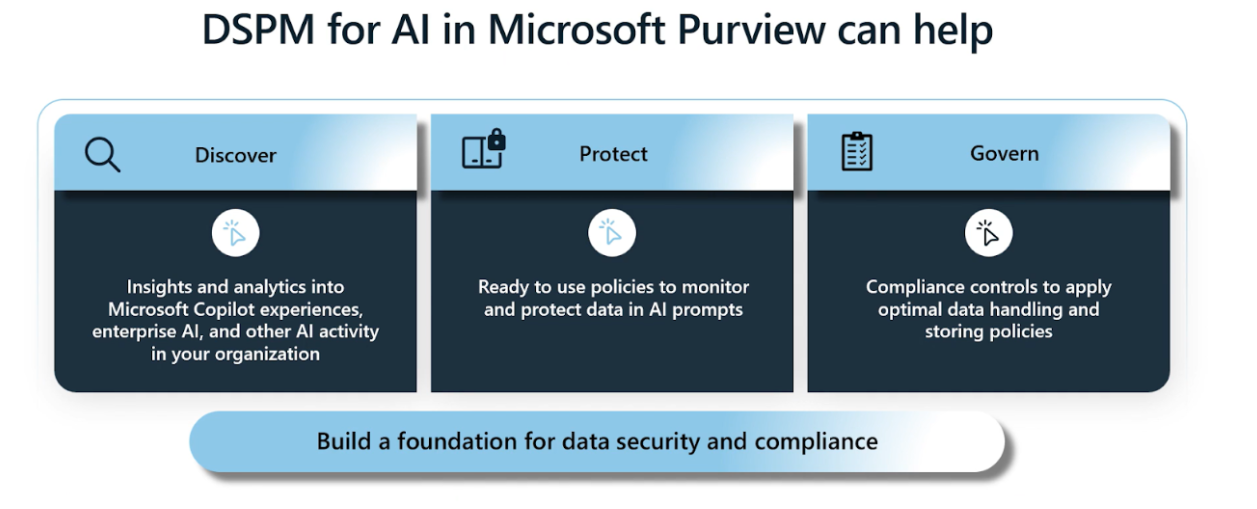 DSPM for AI in Microsoft Purview can help

Discover

Insights and analytics into Microsoft Copilot experiences, enterprise AI, and other AI activity in your organization

Protect

Ready to use policies to monitor and protect data in AI prompts

Govern

Compliance controls to apply optimal data handling and storing policies

Build a foundation for data security and compliance